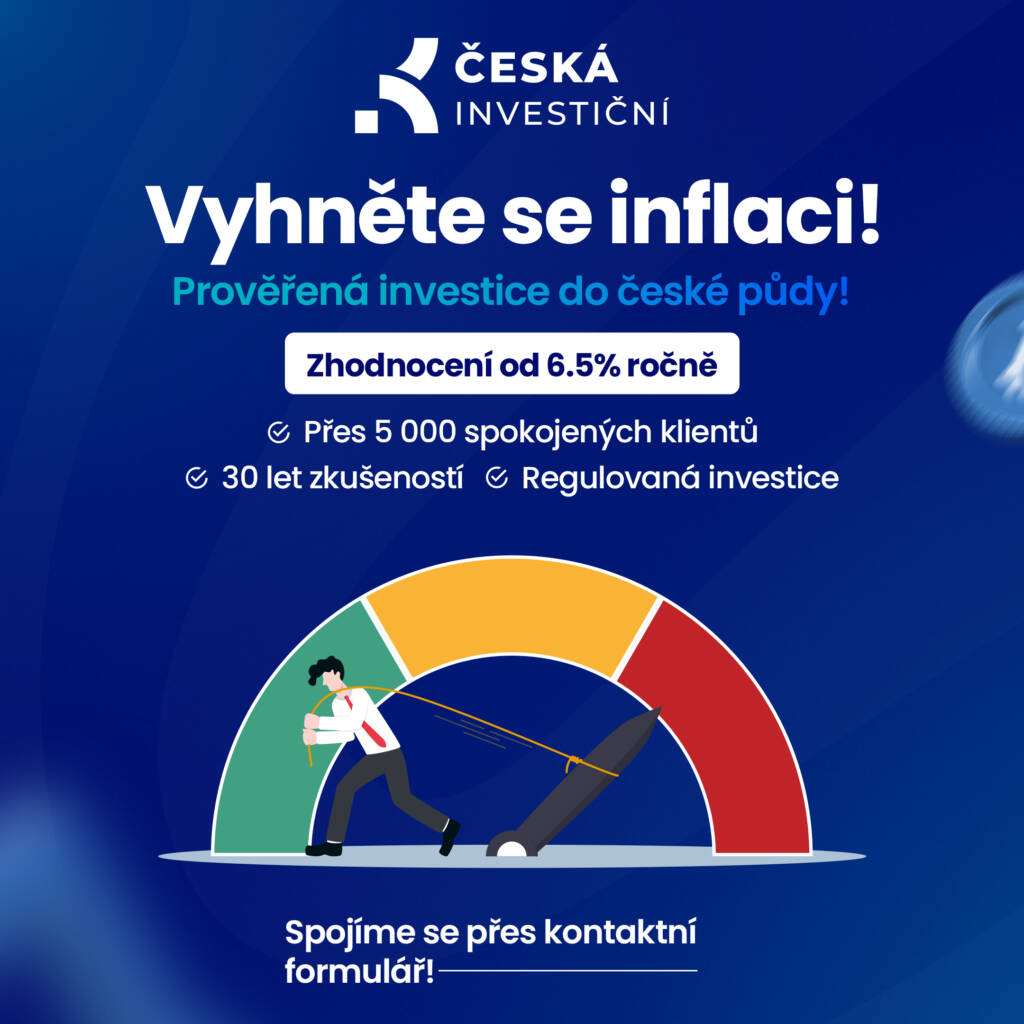 ČESKÁ INVESTIČNÍ

Vyhněte se inflaci!

Prověřená investice do české půdy!

Zhodnocení od 6.5% ročně

Přes 5 000 spokojených klientů

30 let zkušeností

Regulovaná investice

Spojíme se přes kontaktní formulář!